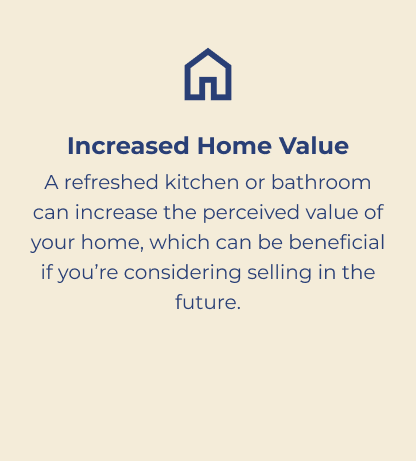 Increased Home Value

A refreshed kitchen or bathroom can increase the perceived value of your home, which can be beneficial if you’re considering selling in the future.